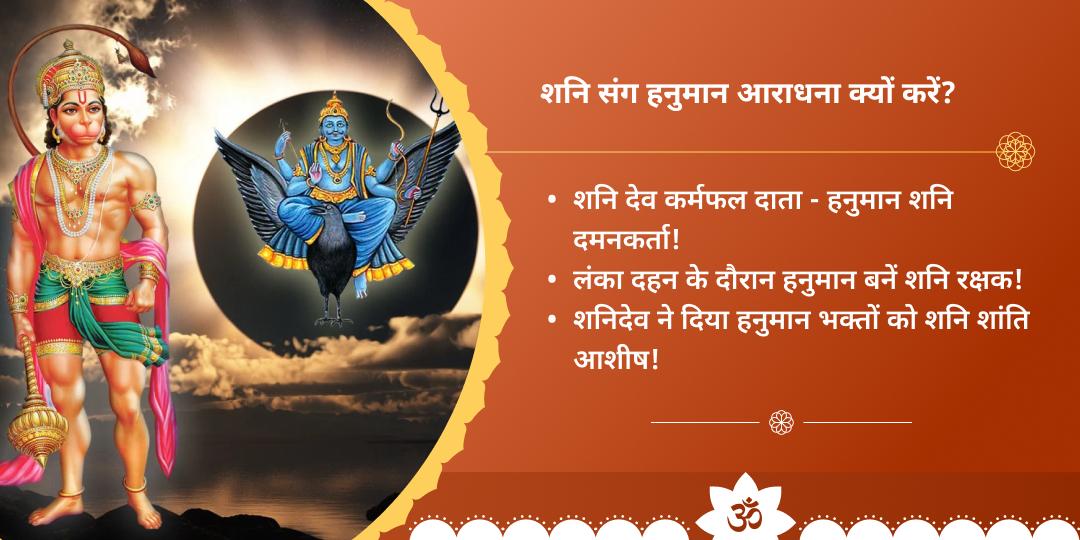 शनि संग हनुमान आराधना क्यों करें?

• शनि देव कर्मफल दाता - हनुमान शनि दमनकर्ता!
• लंका दहन के दौरान हनुमान बनें शनि रक्षक!
• शनिदेव ने दिया हनुमान भक्तों को शनि शांति आशीष!

ॐ